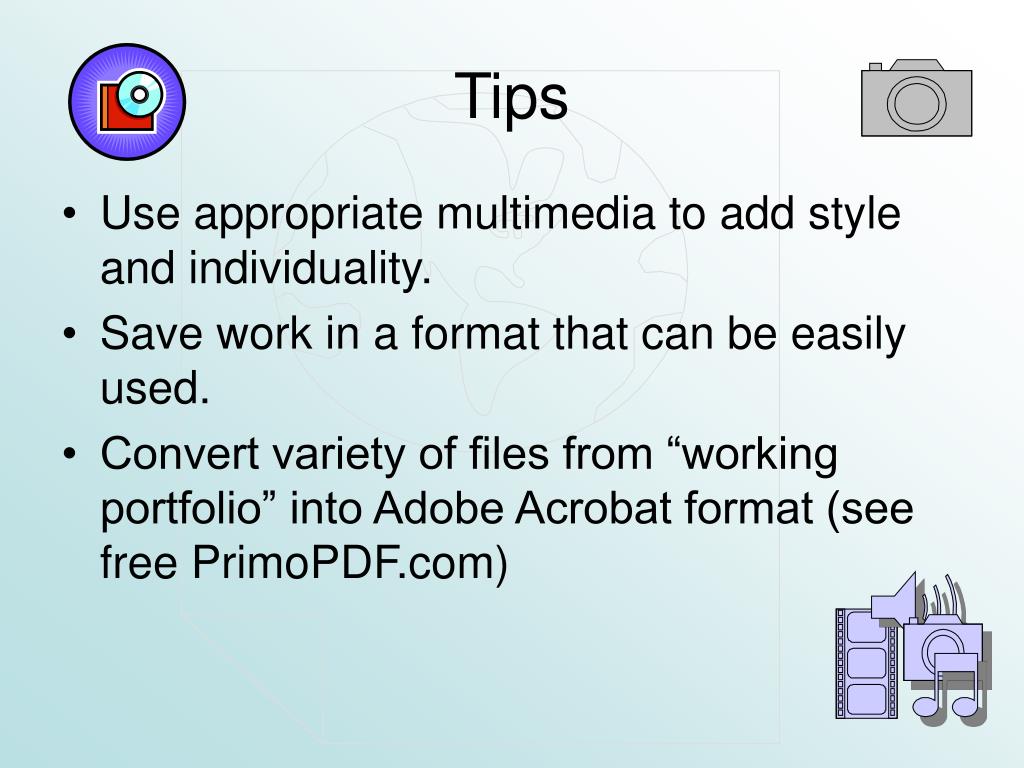 Tips

• Use appropriate multimedia to add style and individuality.
• Save work in a format that can be easily used.
• Convert variety of files from “working portfolio” into Adobe Acrobat format (see free PrimoPDF.com)